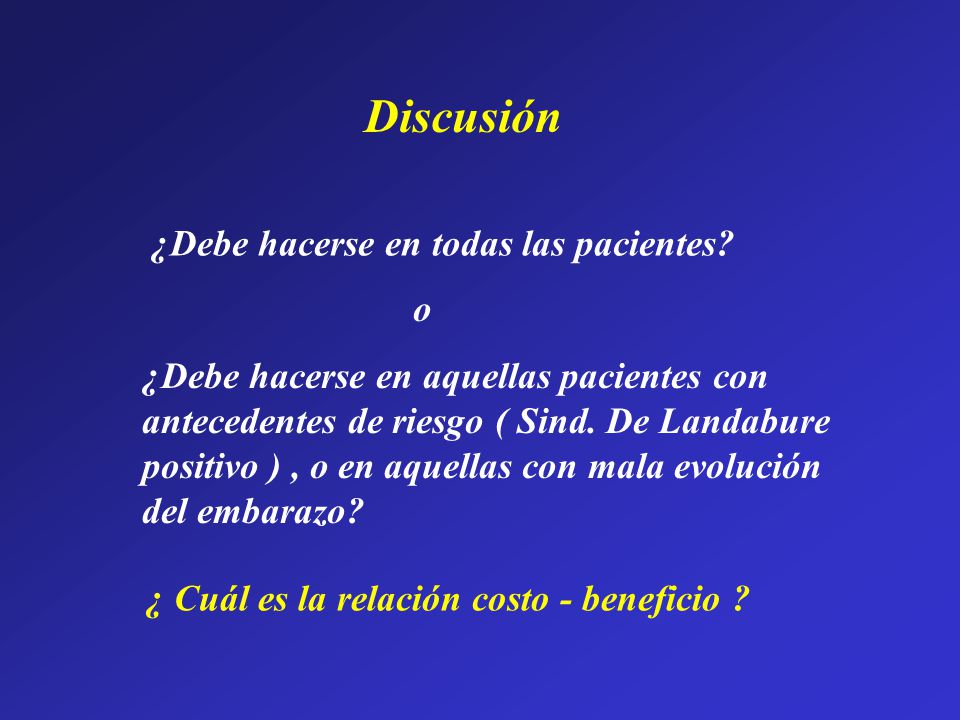 Discusión

¿Debe hacerse en todas las pacientes?

o

¿Debe hacerse en aquellas pacientes con antecedentes de riesgo ( Sind. De Landabure positivo ) , o en aquellas con mala evolución del embarazo?

¿ Cuál es la relación costo - beneficio ?